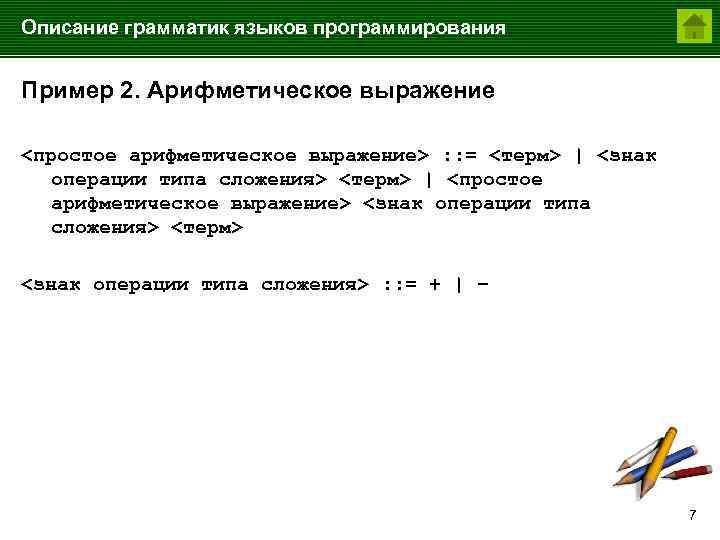 Описание грамматик языков программирования

Пример 2. Арифметическое выражение

<простое арифметическое выражение> ::= <терм> | <знак операции типа сложения> <терм> | <простое арифметическое выражение> <знак операции типа сложения> <терм>

<знак операции типа сложения> ::= + | -

7